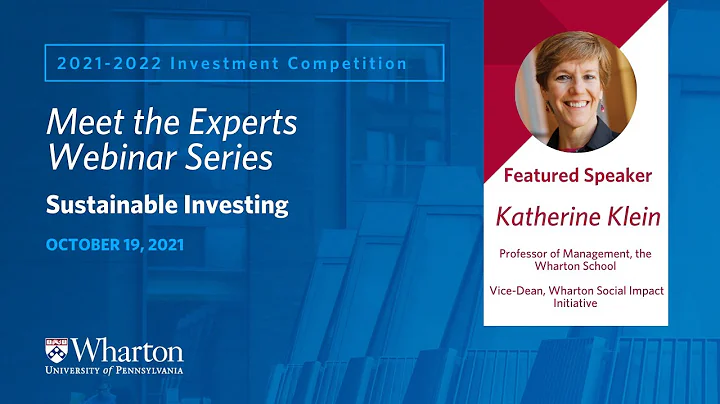 2021-2022 Investment Competition

Meet the Experts Webinar Series

Sustainable Investing

OCTOBER 19, 2021

Wharton
UNIVERSITY of PENNSYLVANIA

Featured Speaker

Katherine Klein

Professor of Management, the Wharton School

Vice-Dean, Wharton Social Impact Initiative